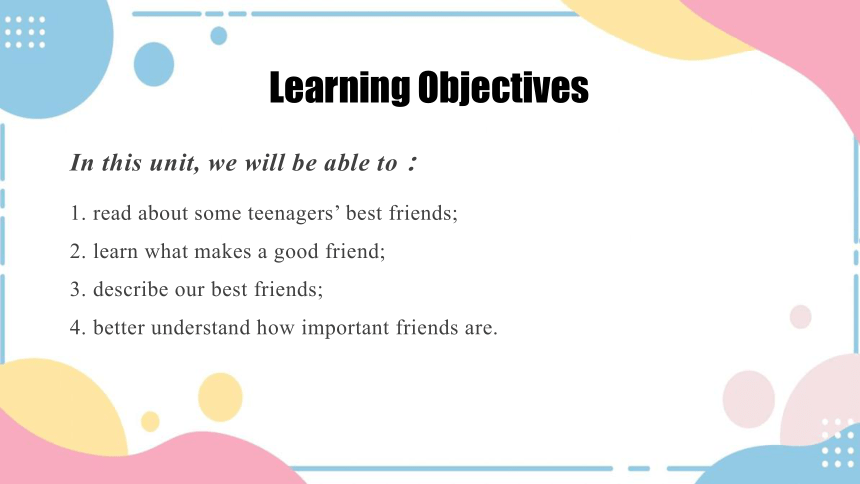 Learning Objectives

In this unit, we will be able to：

1. read about some teenagers’ best friends;

2. learn what makes a good friend;

3. describe our best friends;

4. better understand how important friends are.